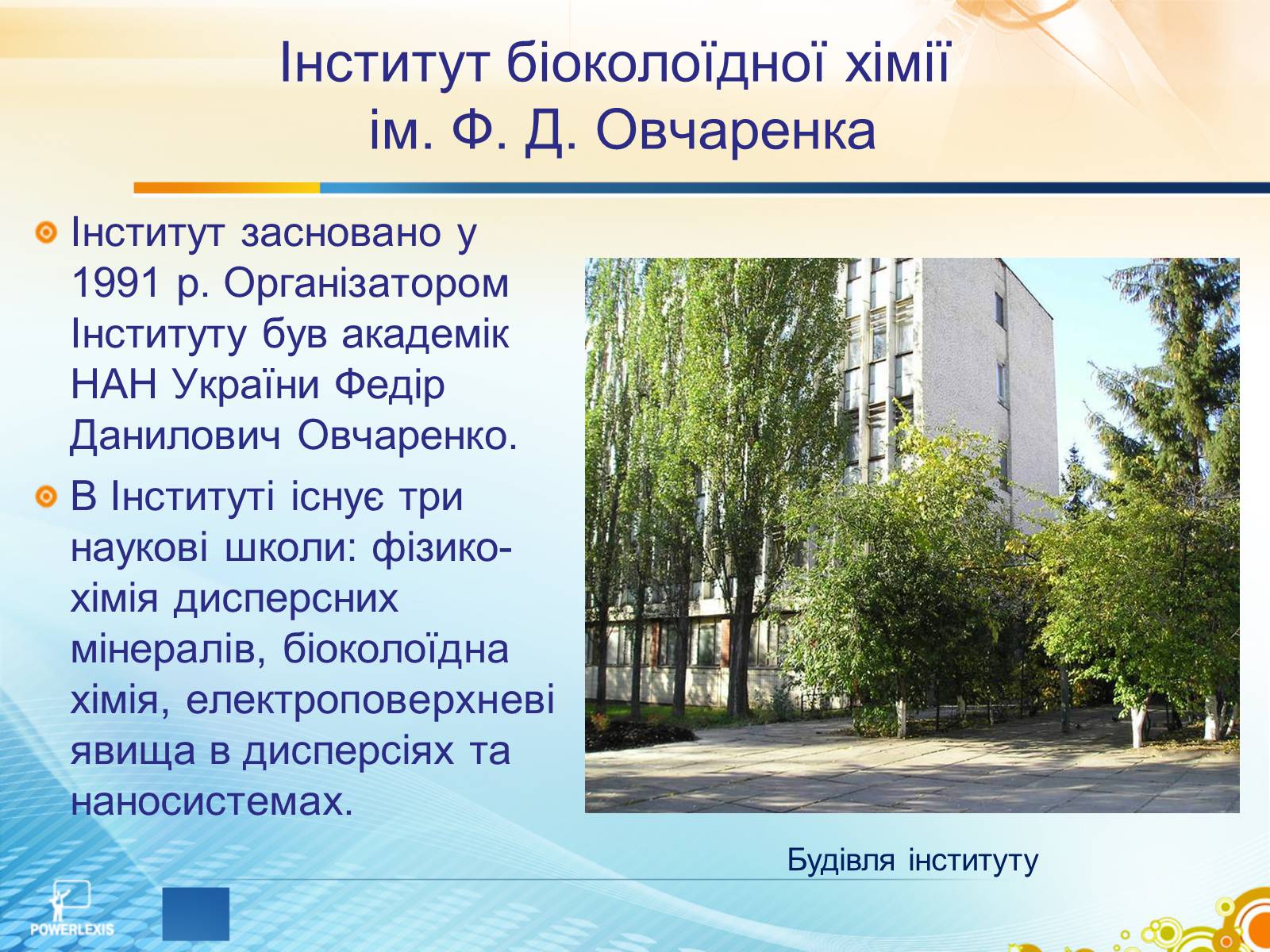 Інститут біоколоїдної хімії ім. Ф. Д. Овчаренка

Інститут засновано у 1991 р. Організатором Інституту був академік НАН України Федір Данилович Овчаренко.

В Інституті існує три наукові школи: фізико-хімія дисперсних мінералів, біоколоїдна хімія, електроповерхневі явища в дисперсіях та наносистемах.

Будівля інституту

POWERLEXIS